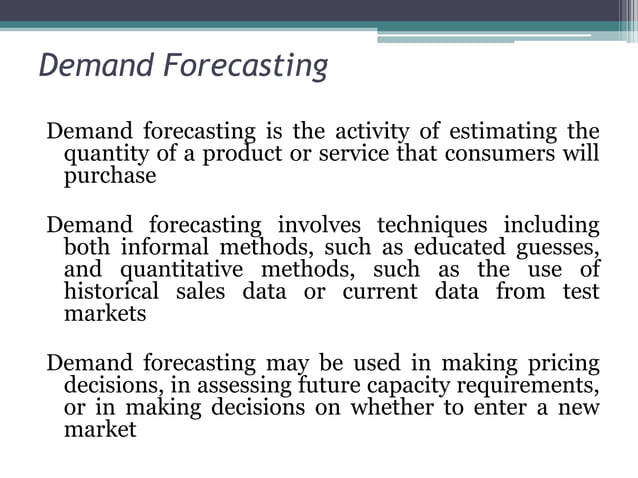 Demand Forecasting

Demand forecasting is the activity of estimating the quantity of a product or service that consumers will purchase

Demand forecasting involves techniques including both informal methods, such as educated guesses, and quantitative methods, such as the use of historical sales data or current data from test markets

Demand forecasting may be used in making pricing decisions, in assessing future capacity requirements, or in making decisions on whether to enter a new market